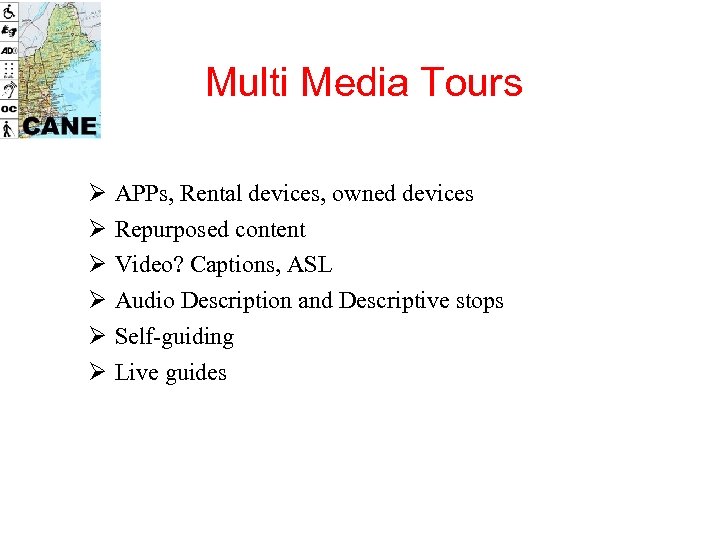 AD
OC
CANE

Multi Media Tours

➢ APPs, Rental devices, owned devices
➢ Repurposed content
➢ Video? Captions, ASL
➢ Audio Description and Descriptive stops
➢ Self-guiding
➢ Live guides